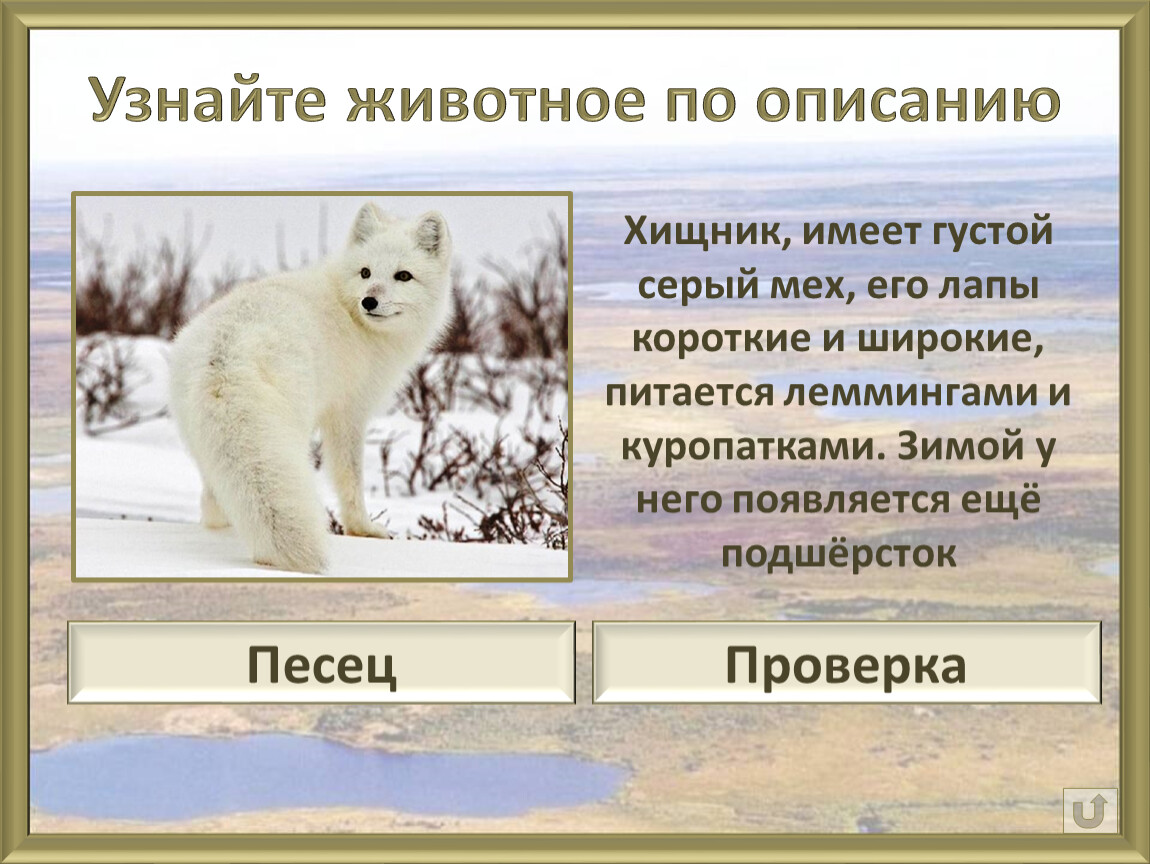 Узнайте животное по описанию

Хищник, имеет густой серый мех, его лапы короткие и широкие, питается леммингами и куропатками. Зимой у него появляется ещё подшёрсток

Песец

Проверка